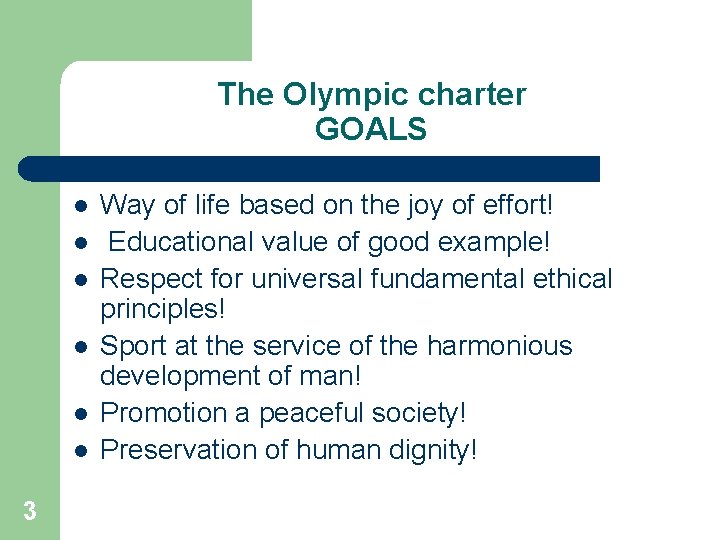 The Olympic charter
GOALS

- Way of life based on the joy of effort!
- Educational value of good example!
- Respect for universal fundamental ethical principles!
- Sport at the service of the harmonious development of man!
- Promotion a peaceful society!
- Preservation of human dignity!

3